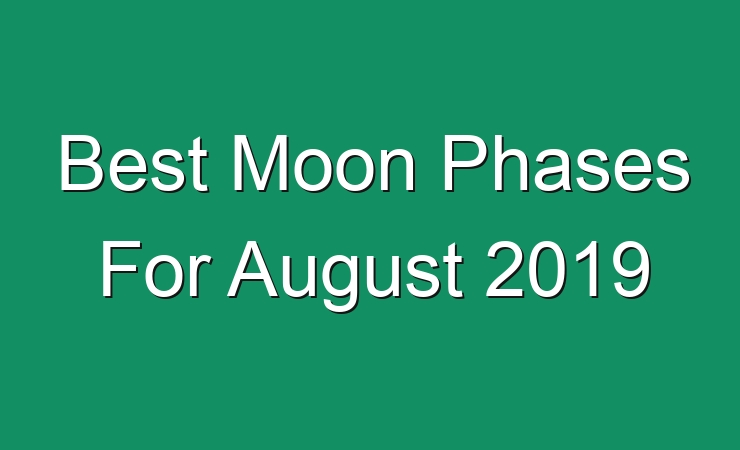 Best Moon Phases For August 2019